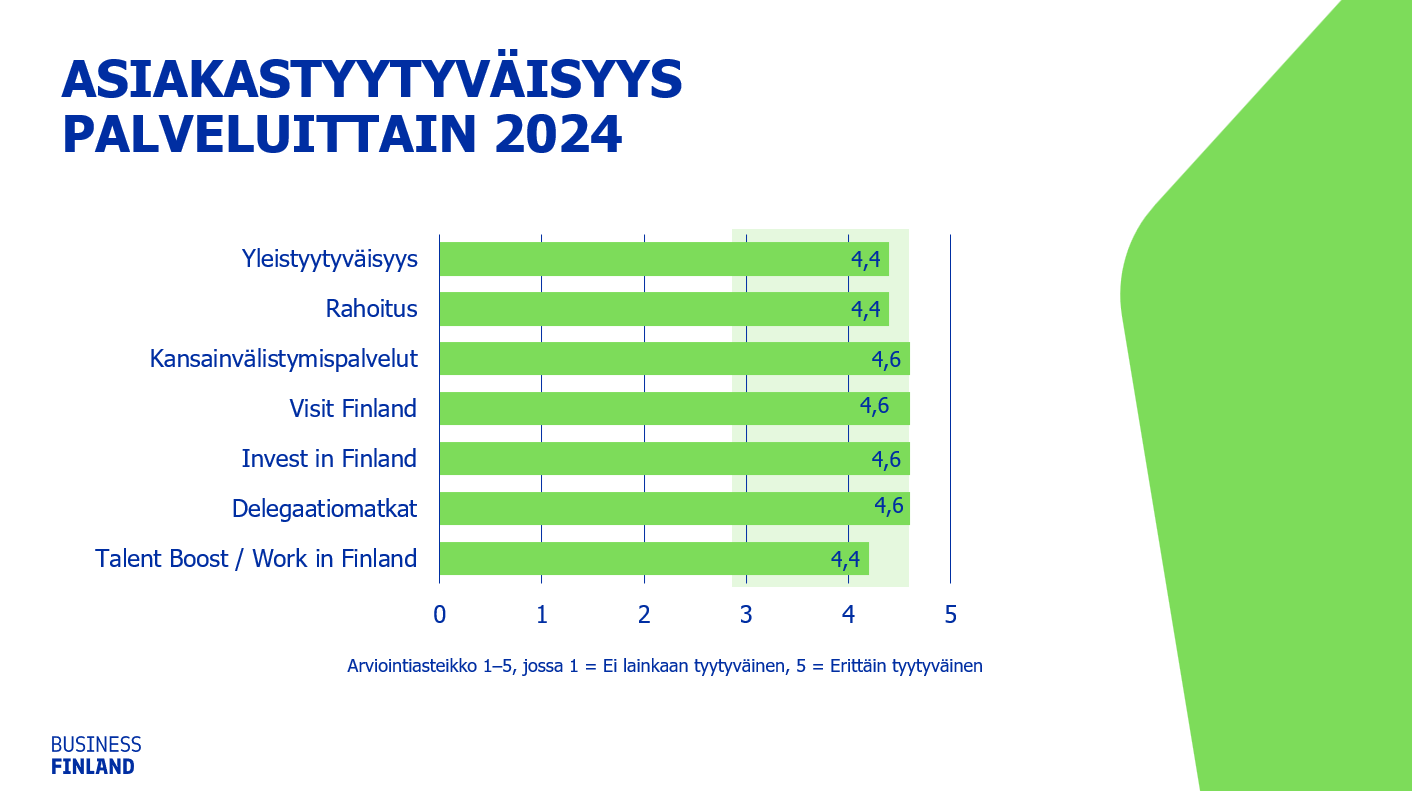 ASIAKASTYYTYVÄISYYS PALVELUITTAIN 2024

Yleistyytyväisyys 4,4
Rahoitus 4,4
Kansainvälistymispalvelut 4,6
Visit Finland 4,6
Invest in Finland 4,6
Delegaatiomatkat 4,6
Talent Boost / Work in Finland 4,4

0 1 2 3 4 5

Arviointiasteikko 1–5, jossa 1 = Ei lainkaan tyytyväinen, 5 = Erittäin tyytyväinen

BUSINESS
FINLAND